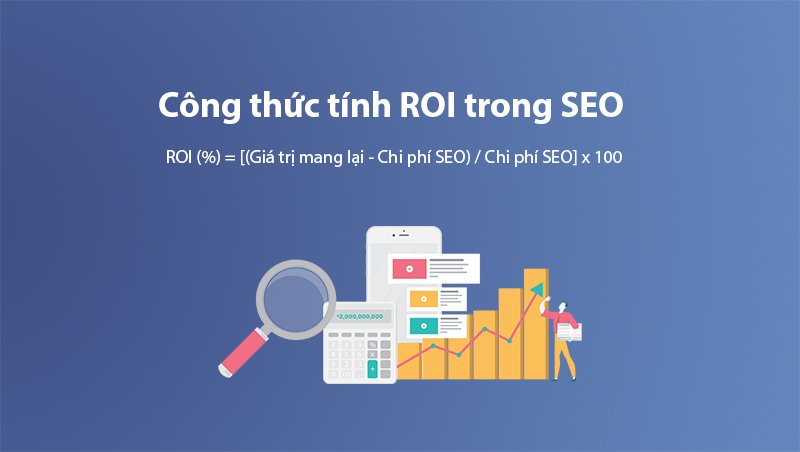 Công thức tính ROI trong SEO

ROI (%) = [(Giá trị mang lại - Chi phí SEO) / Chi phí SEO] x 100

+2,000,000,000